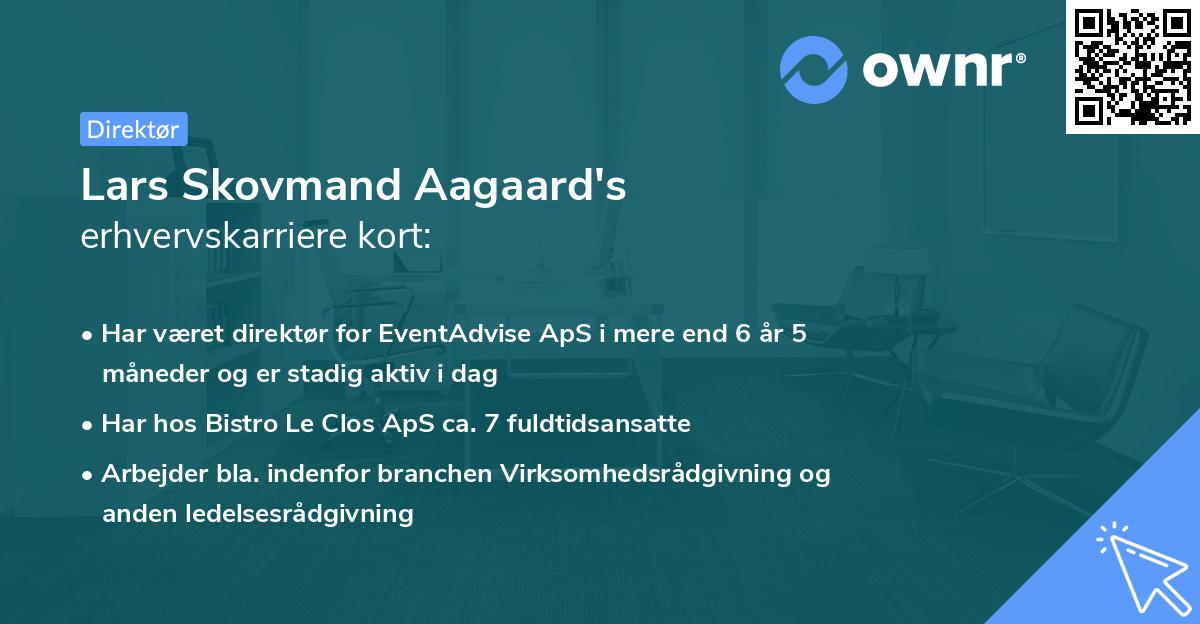 ownr®

Direktør

Lars Skovmand Aagaard's
erhvervskarriere kort:

• Har været direktør for EventAdvise ApS i mere end 6 år 5 måneder og er stadig aktiv i dag

• Har hos Bistro Le Clos ApS ca. 7 fuldtidsansatte

• Arbejder bla. indenfor branchen Virksomhedsrådgivning og anden ledelsesrådgivning